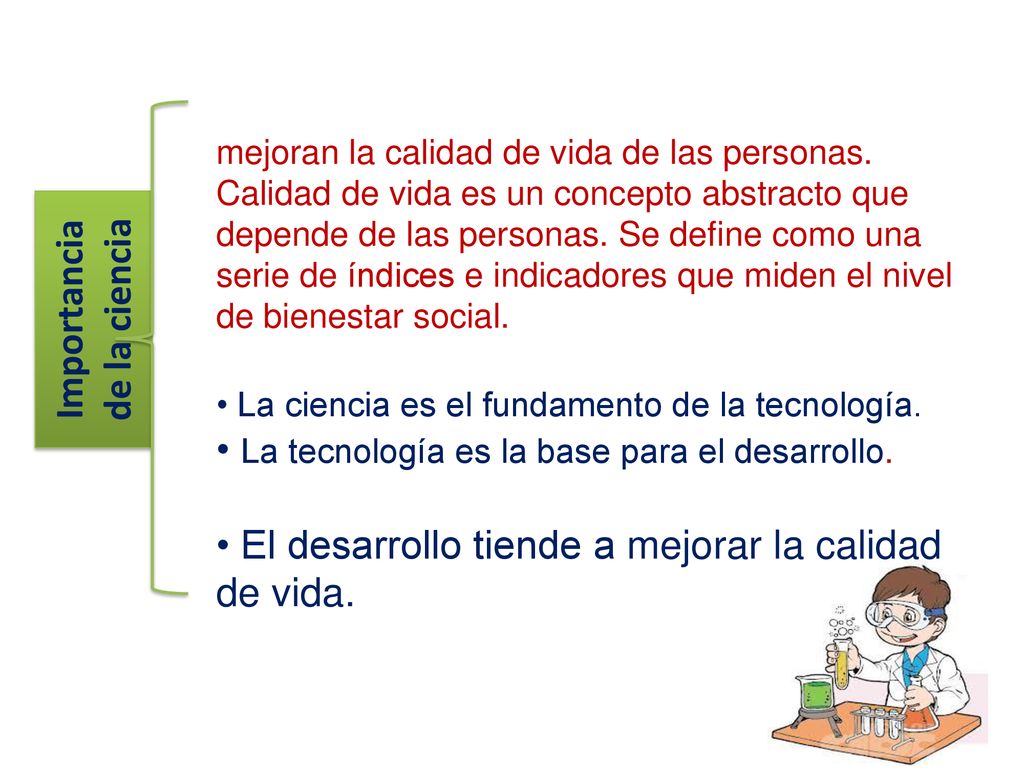 Importancia de la ciencia

mejoran la calidad de vida de las personas. Calidad de vida es un concepto abstracto que depende de las personas. Se define como una serie de índices e indicadores que miden el nivel de bienestar social.

• La ciencia es el fundamento de la tecnología.

• La tecnología es la base para el desarrollo.

• El desarrollo tiende a mejorar la calidad de vida.